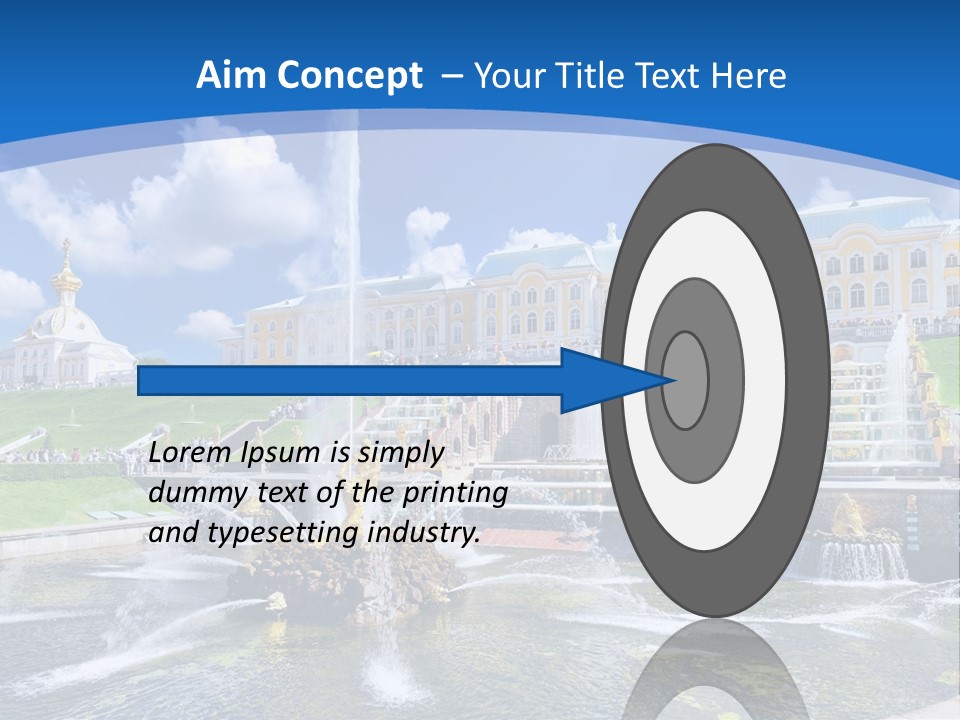 Aim Concept – Your Title Text Here

Lorem Ipsum is simply dummy text of the printing and typesetting industry.